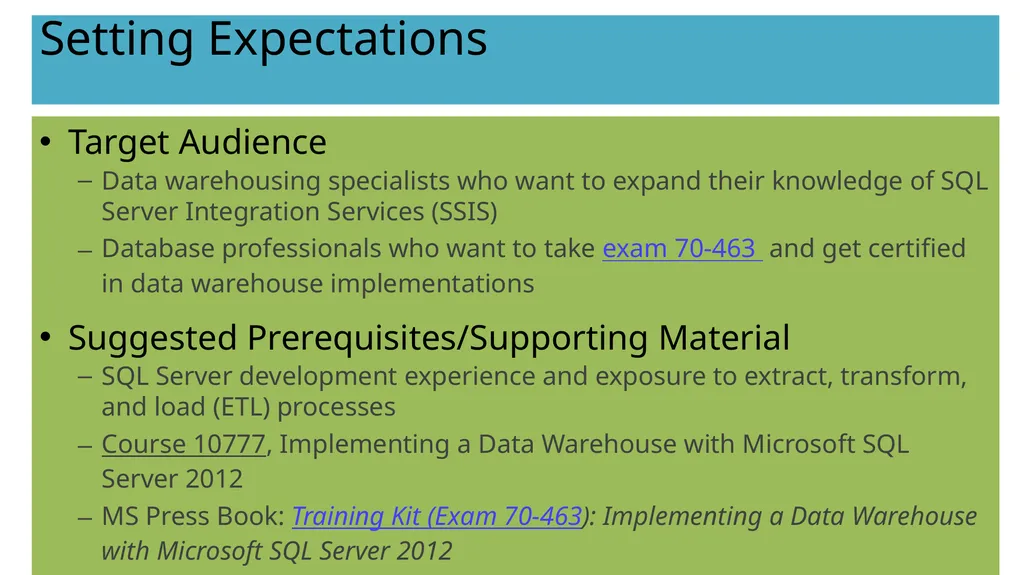 Setting Expectations

• Target Audience
– Data warehousing specialists who want to expand their knowledge of SQL Server Integration Services (SSIS)
– Database professionals who want to take exam 70-463 and get certified in data warehouse implementations

• Suggested Prerequisites/Supporting Material
– SQL Server development experience and exposure to extract, transform, and load (ETL) processes
– Course 10777, Implementing a Data Warehouse with Microsoft SQL Server 2012
– MS Press Book: Training Kit (Exam 70-463): Implementing a Data Warehouse with Microsoft SQL Server 2012